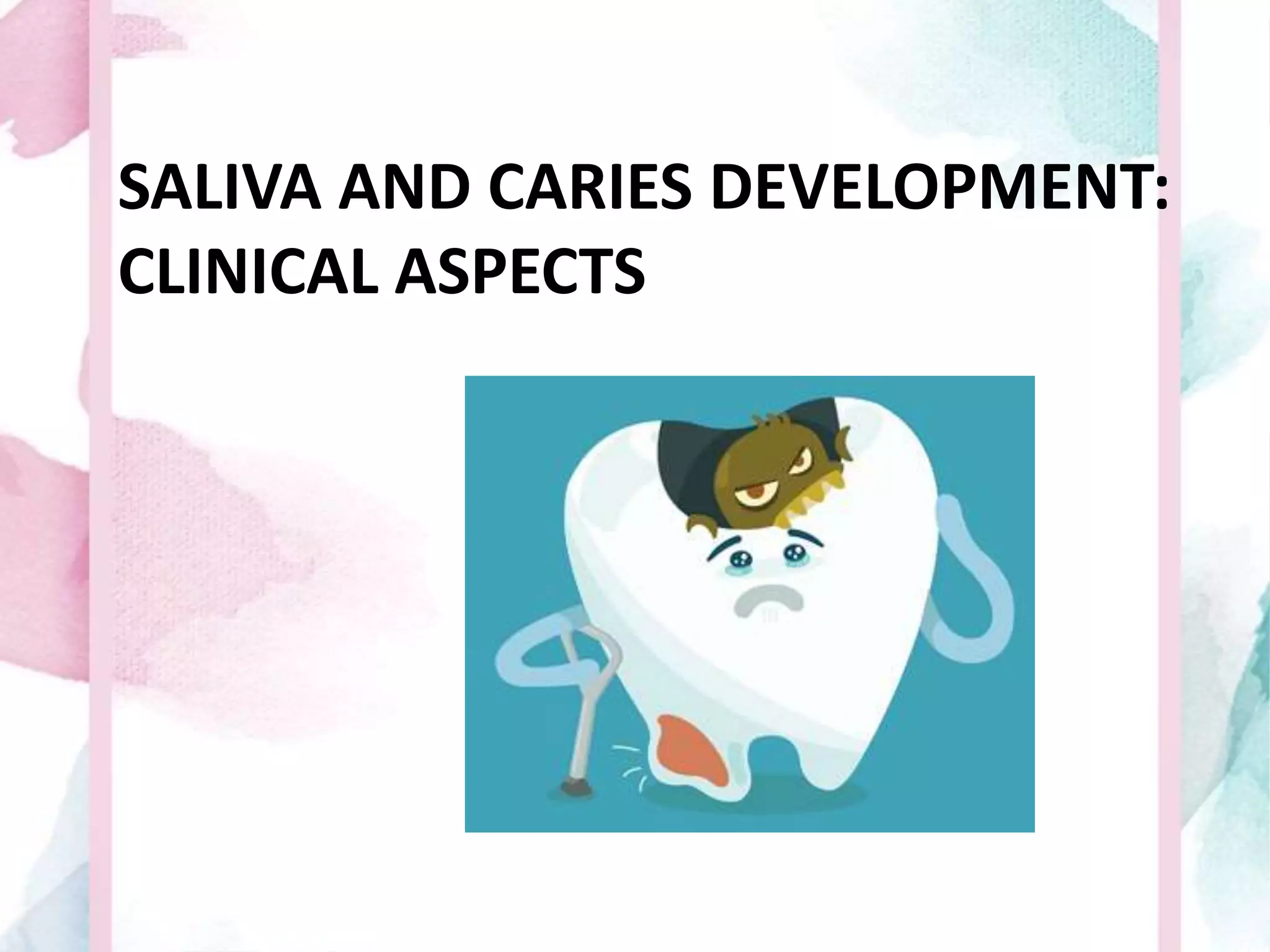 SALIVA AND CARIES DEVELOPMENT: CLINICAL ASPECTS